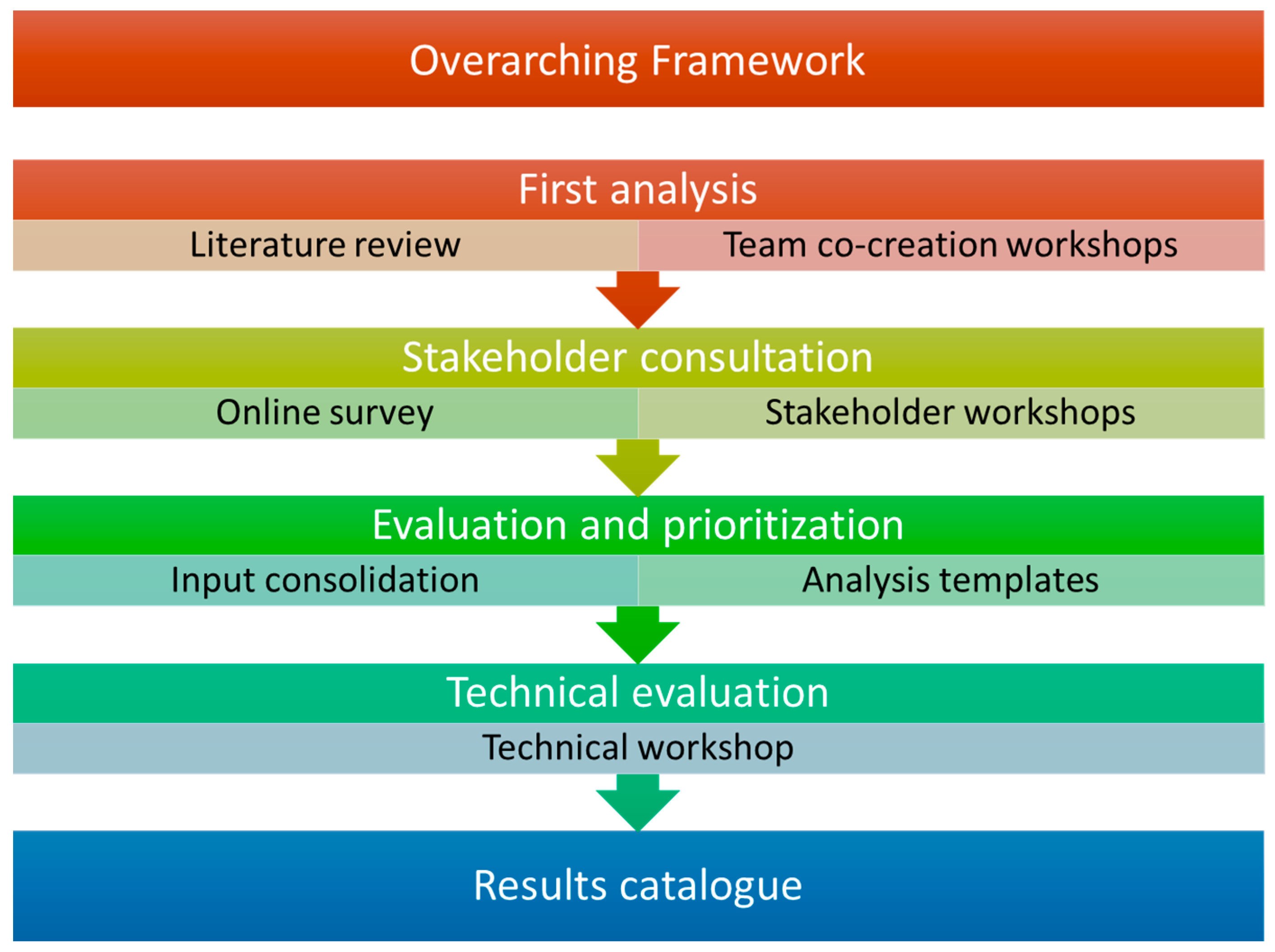 Overarching Framework

First analysis

Literature review

Team co-creation workshops

Stakeholder consultation

Online survey

Stakeholder workshops

Evaluation and prioritization

Input consolidation

Analysis templates

Technical evaluation

Technical workshop

Results catalogue